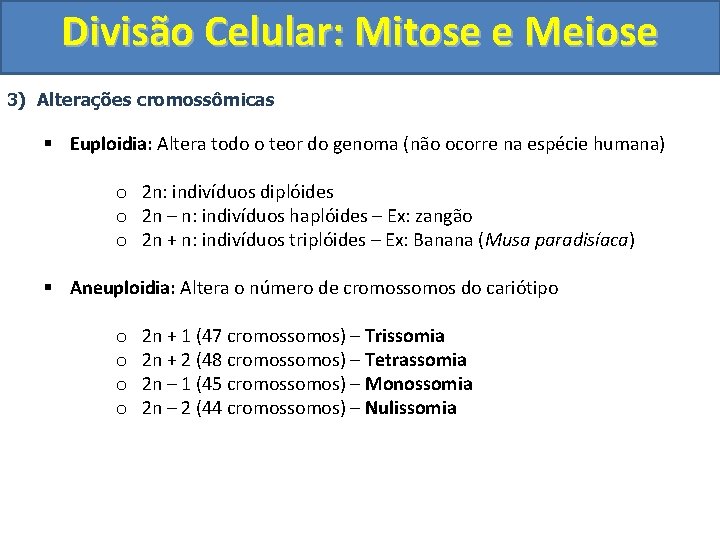 Divisão Celular: Mitose e Meiose

3) Alterações cromossômicas

▪ Euploidia: Altera todo o teor do genoma (não ocorre na espécie humana)

o 2n: indivíduos diplóides
o 2n – n: indivíduos haplóides – Ex: zangão
o 2n + n: indivíduos triplóides – Ex: Banana (Musa paradisíaca)

▪ Aneuploidia: Altera o número de cromossomos do cariótipo

o 2n + 1 (47 cromossomos) – Trissomia
o 2n + 2 (48 cromossomos) – Tetrassomia
o 2n – 1 (45 cromossomos) – Monossomia
o 2n – 2 (44 cromossomos) – Nulissomia